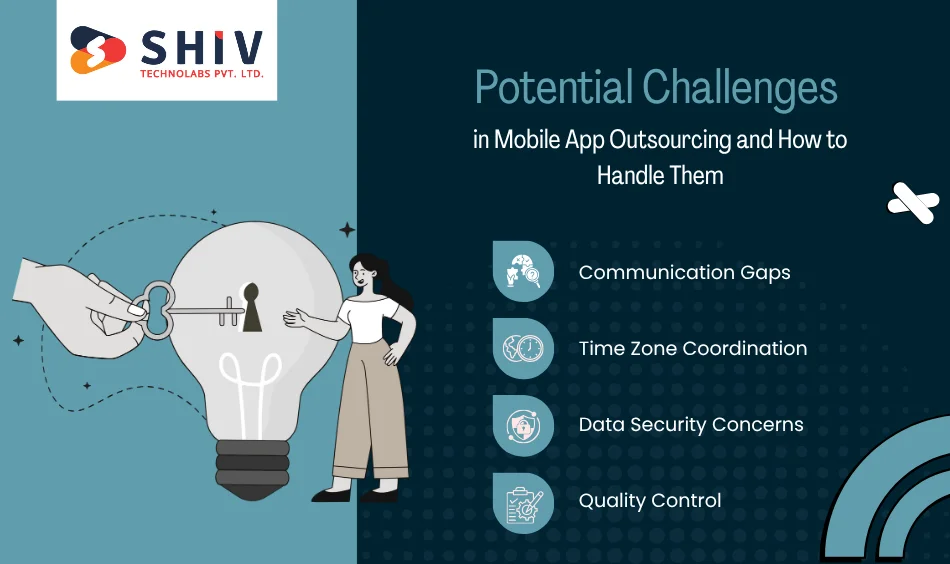 SHIV
TECHNOLABS PVT. LTD.

Potential Challenges

in Mobile App Outsourcing and How to Handle Them

Communication Gaps

Time Zone Coordination

Data Security Concerns

Quality Control